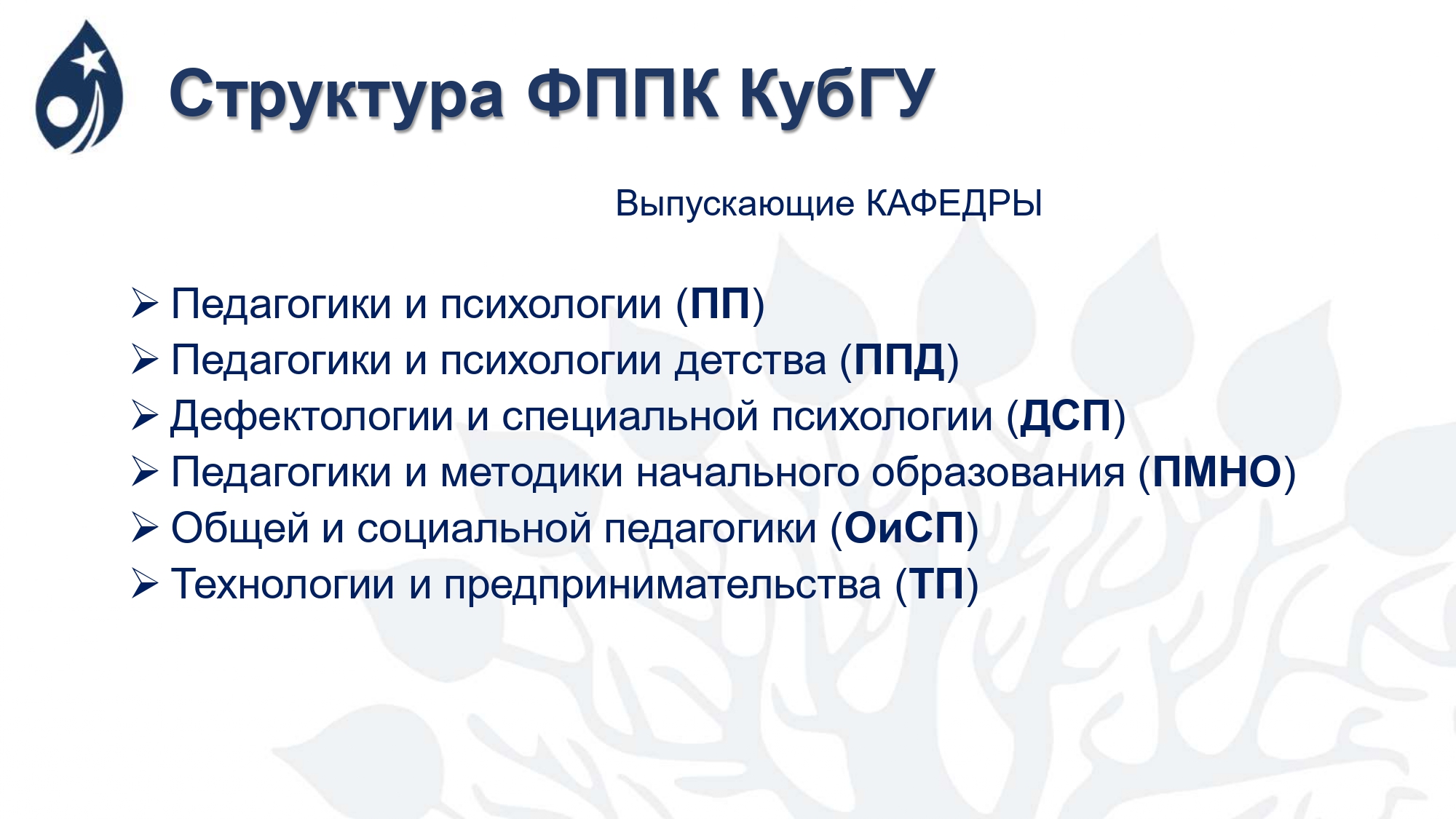 Структура ФППК КубГУ

Выпускающие КАФЕДРЫ

➢ Педагогики и психологии (ПП)
➢ Педагогики и психологии детства (ППД)
➢ Дефектологии и специальной психологии (ДСП)
➢ Педагогики и методики начального образования (ПМНО)
➢ Общей и социальной педагогики (ОиСП)
➢ Технологии и предпринимательства (ТП)